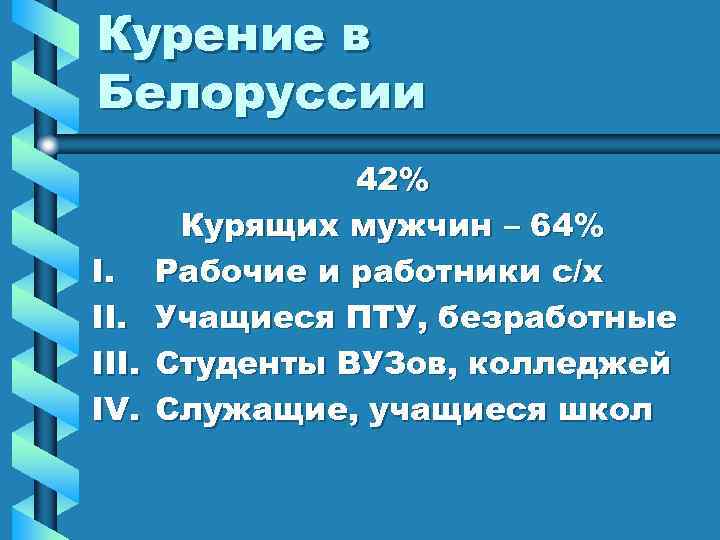 Курение в Белоруссии

42%

Курящих мужчин – 64%

I. Рабочие и работники с/х

II. Учащиеся ПТУ, безработные

III. Студенты ВУЗов, колледжей

IV. Служащие, учащиеся школ